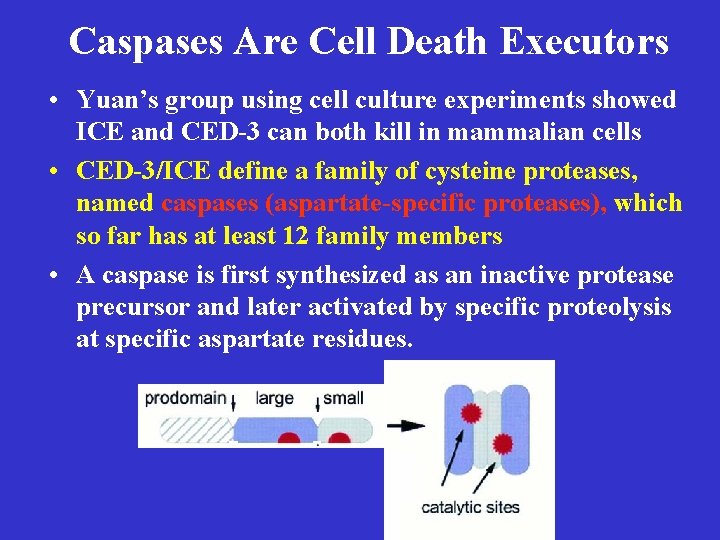 Caspases Are Cell Death Executors

• Yuan's group using cell culture experiments showed ICE and CED-3 can both kill in mammalian cells

• CED-3/ICE define a family of cysteine proteases, named caspases (aspartate-specific proteases), which so far has at least 12 family members

• A caspase is first synthesized as an inactive protease precursor and later activated by specific proteolysis at specific aspartate residues.

prodomain large small

catalytic sites